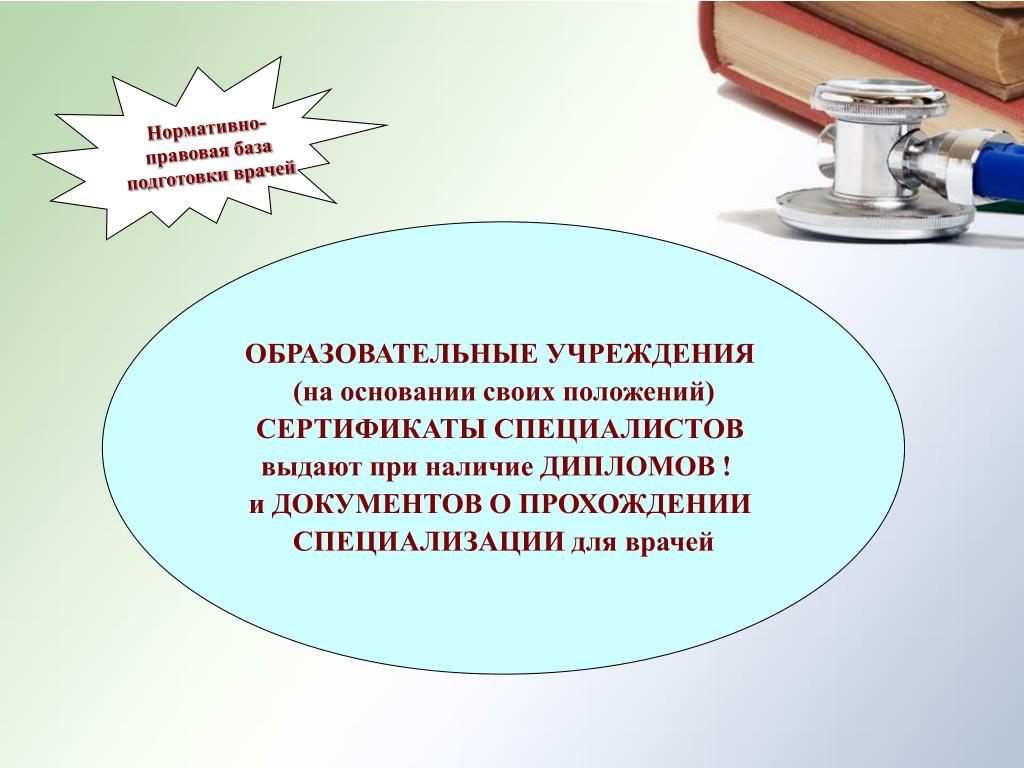 Нормативно-правовая база подготовки врачей

ОБРАЗОВАТЕЛЬНЫЕ УЧРЕЖДЕНИЯ (на основании своих положений) СЕРТИФИКАТЫ СПЕЦИАЛИСТОВ выдают при наличие ДИПЛОМОВ ! и ДОКУМЕНТОВ О ПРОХОЖДЕНИИ СПЕЦИАЛИЗАЦИИ для врачей